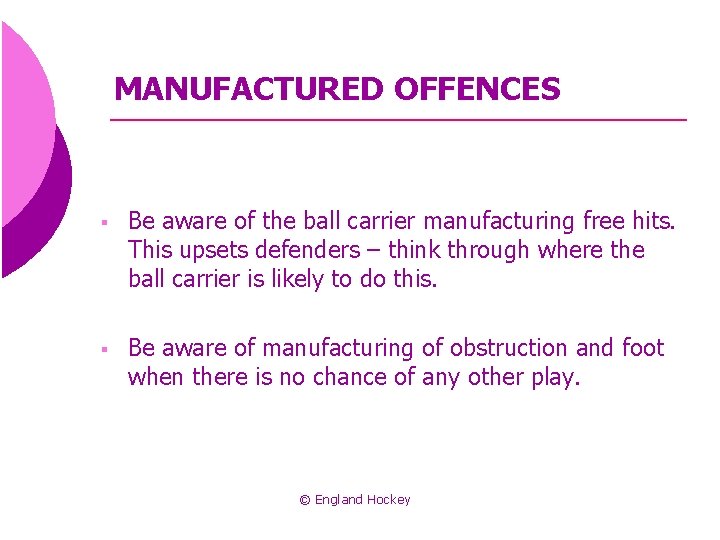 MANUFACTURED OFFENCES

▪ Be aware of the ball carrier manufacturing free hits. This upsets defenders – think through where the ball carrier is likely to do this.

▪ Be aware of manufacturing of obstruction and foot when there is no chance of any other play.

© England Hockey